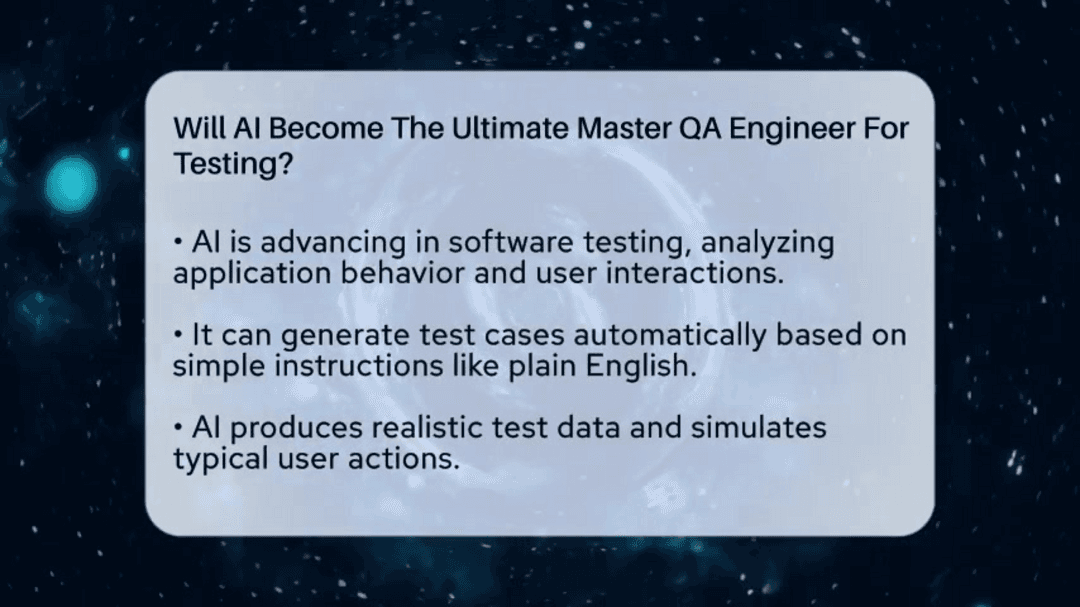 Will AI Become The Ultimate Master QA Engineer For Testing?

• AI is advancing in software testing, analyzing application behavior and user interactions.

• It can generate test cases automatically based on simple instructions like plain English.

• AI produces realistic test data and simulates typical user actions.